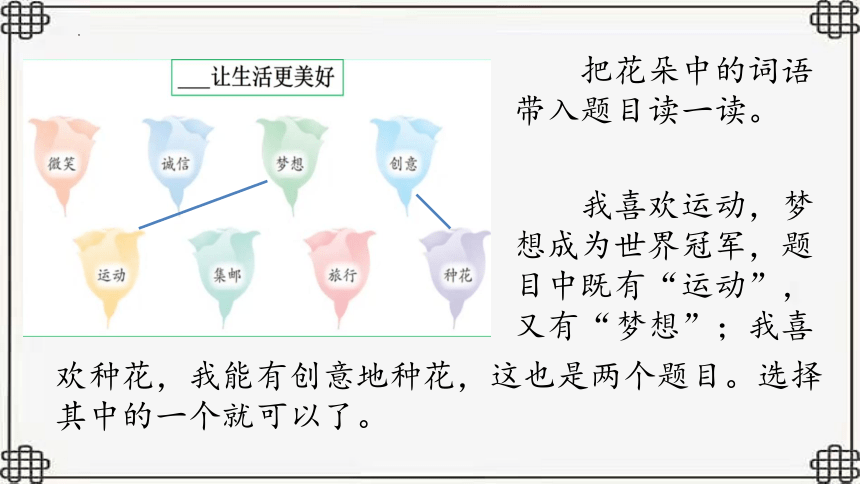 ___让生活更美好

微笑 诚信 梦想 创意

运动 集邮 旅行 种花

把花朵中的词语带入题目读一读。

我喜欢运动，梦想成为世界冠军，题目中既有“运动”，又有“梦想”；我喜欢种花，我能有创意地种花，这也是两个题目。选择其中的一个就可以了。